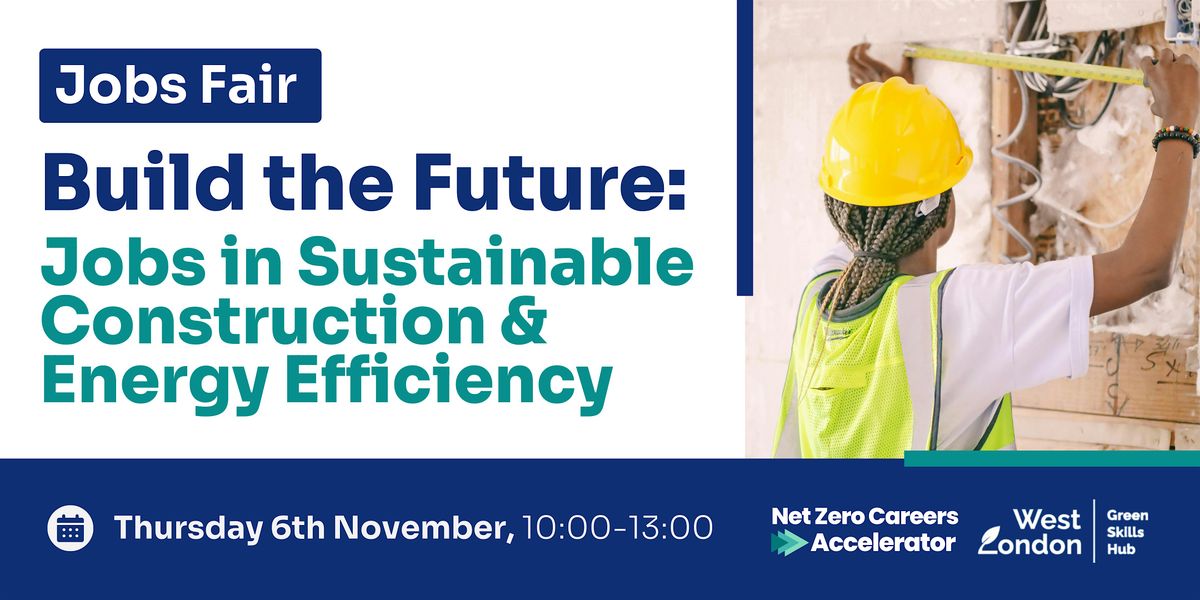 Jobs Fair

Build the Future:

Jobs in Sustainable Construction & Energy Efficiency

Thursday 6th November, 10:00-13:00

Net Zero Careers Accelerator

West London

Green Skills Hub